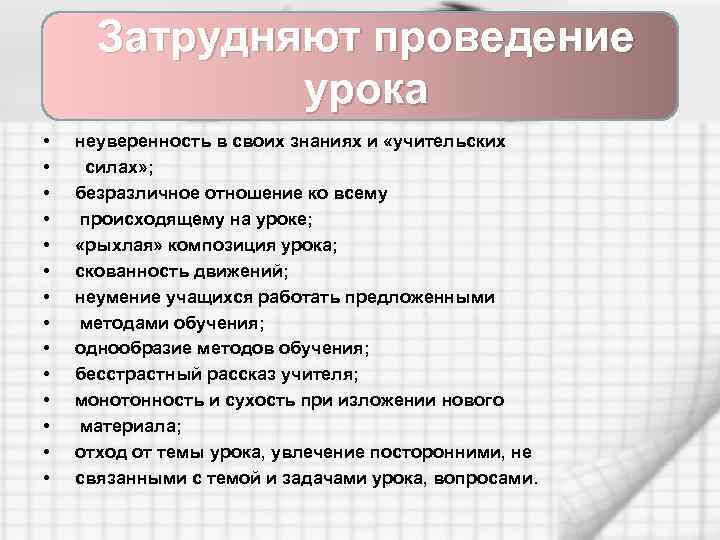 Затрудняют проведение урока

• неуверенность в своих знаниях и «учительских
• силах»;
• безразличное отношение ко всему
• происходящему на уроке;
• «рыхлая» композиция урока;
• скованность движений;
• неумение учащихся работать предложенными
• методами обучения;
• однообразие методов обучения;
• бесстрастный рассказ учителя;
• монотонность и сухость при изложении нового
• материала;
• отход от темы урока, увлечение посторонними, не
• связанными с темой и задачами урока, вопросами.